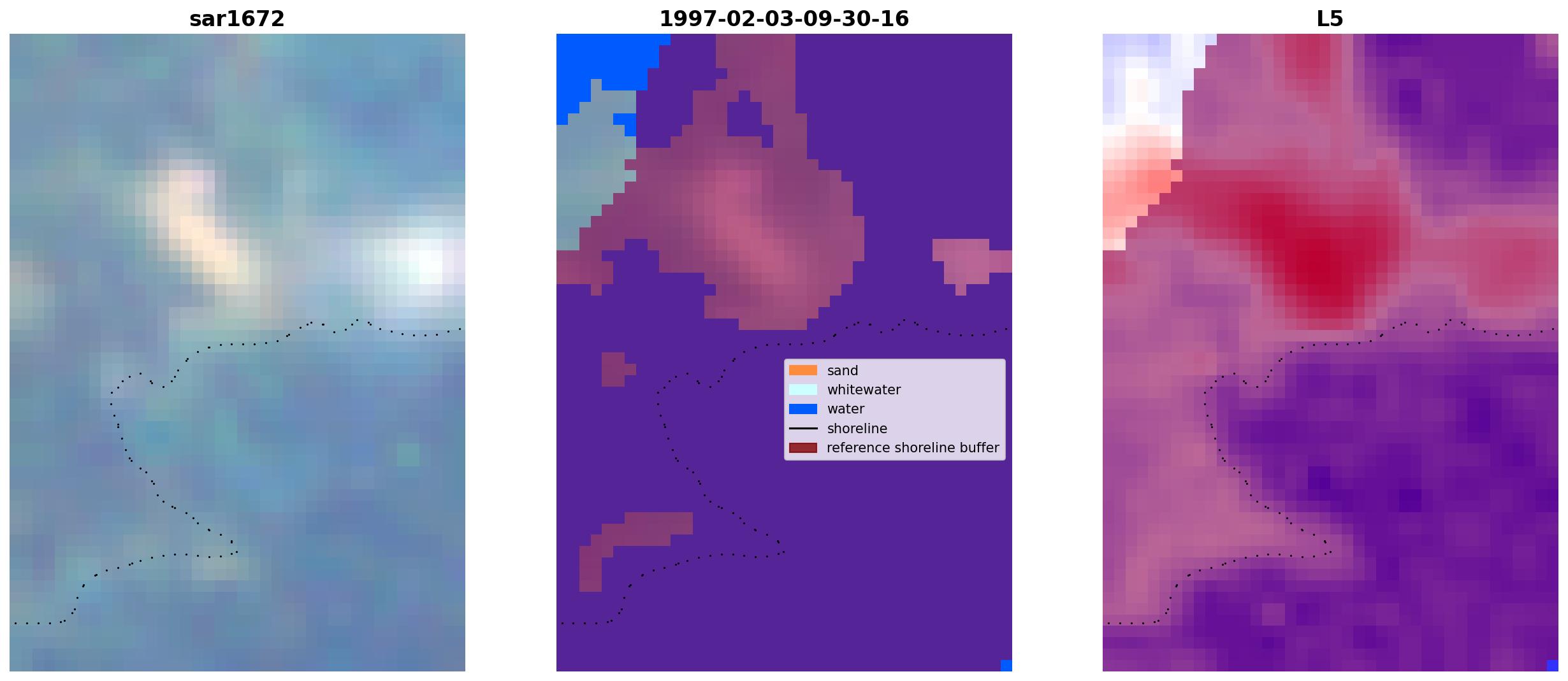 sar1672

1997-02-03-09-30-16

sand
whitewater
water
shoreline
reference shoreline buffer

L5